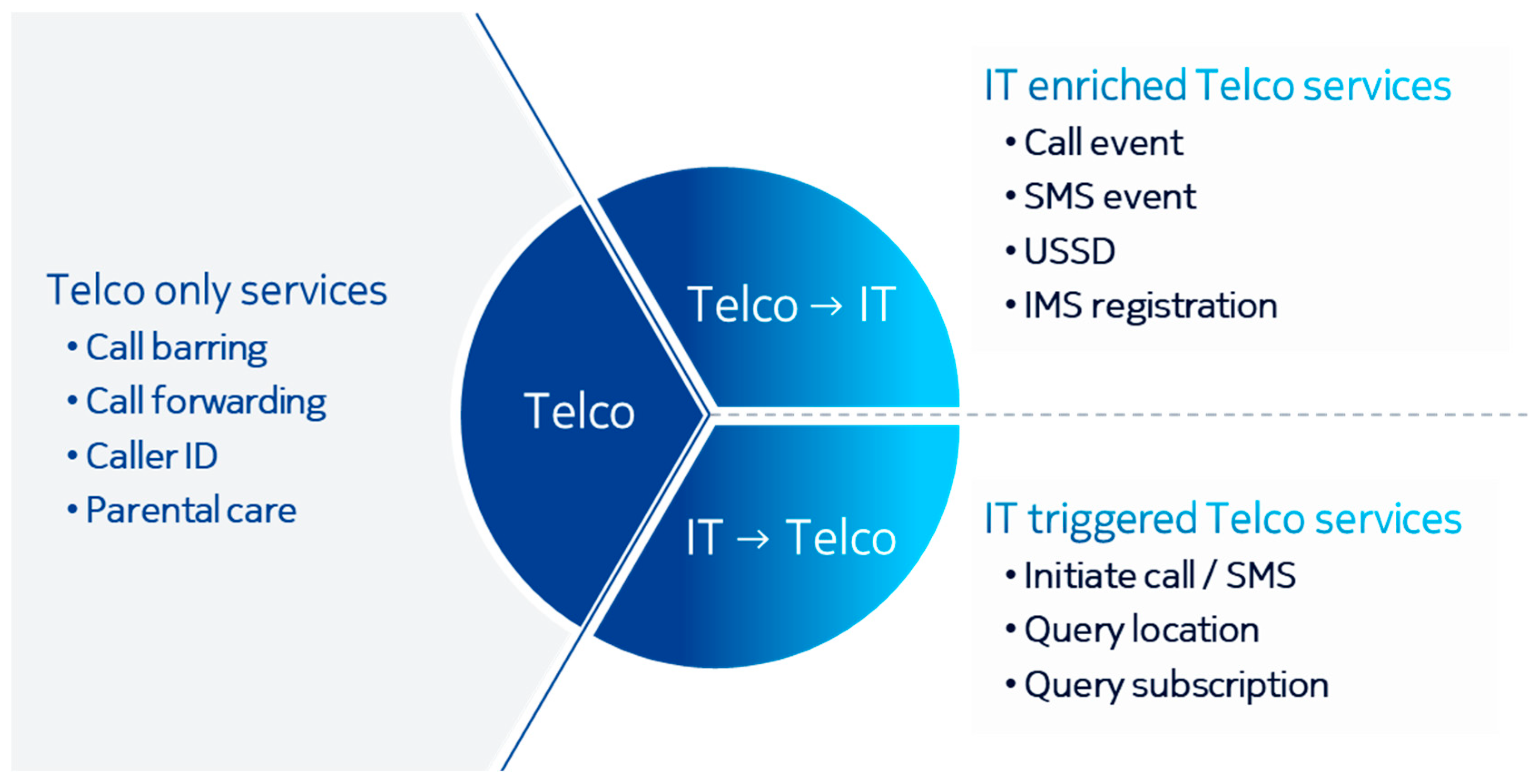 Telco only services
• Call barring
• Call forwarding
• Caller ID
• Parental care

Telco

Telco → IT

IT → Telco

IT enriched Telco services
• Call event
• SMS event
• USSD
• IMS registration

IT triggered Telco services
• Initiate call / SMS
• Query location
• Query subscription